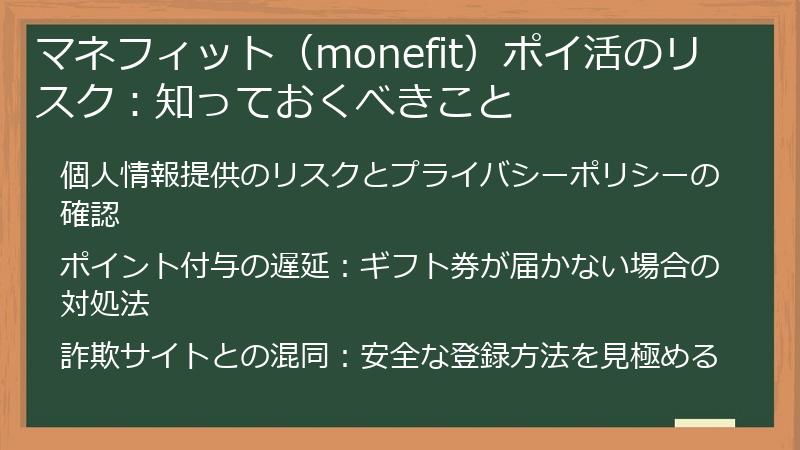 マネフィット（monefit）ポイ活のリスク：知っておくべきこと

個人情報提供のリスクとプライバシーポリシーの確認

ポイント付与の遅延：ギフト券が届かない場合の対処法

詐欺サイトとの混同：安全な登録方法を見極める